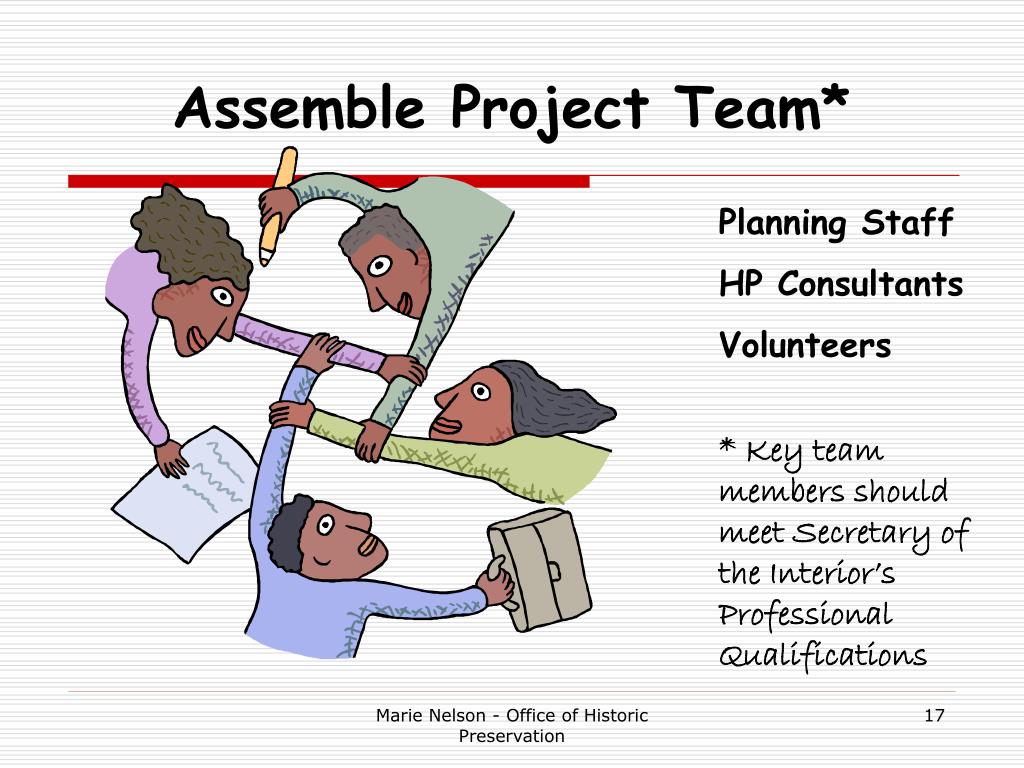 Assemble Project Team*

Planning Staff

HP Consultants

Volunteers

* Key team members should meet Secretary of the Interior's Professional Qualifications

Marie Nelson - Office of Historic Preservation

17